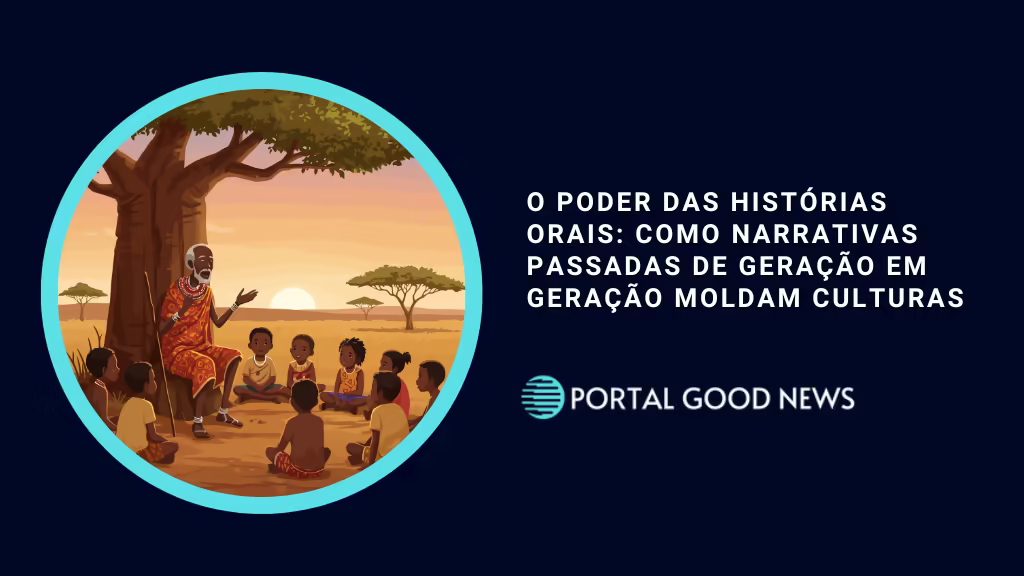 O PODER DAS HISTÓRIAS ORAIS: COMO NARRATIVAS PASSADAS DE GERAÇÃO EM GERAÇÃO MOLDAM CULTURAS

PORTAL GOOD NEWS